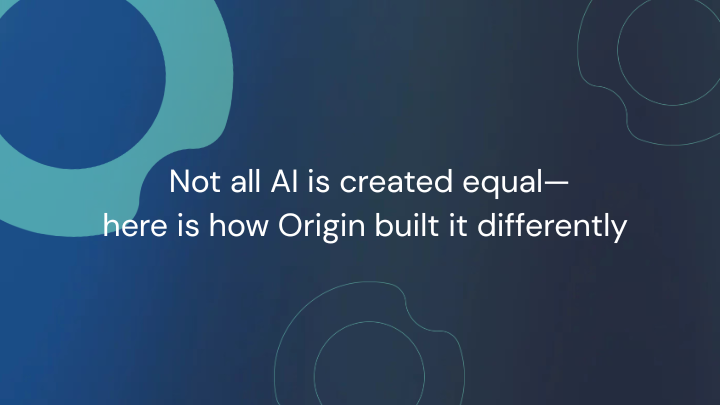 Not all AI is created equal—
here is how Origin built it differently